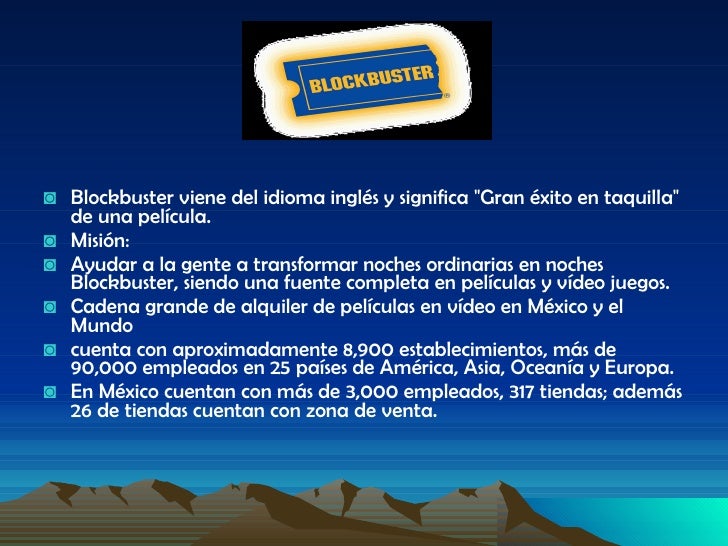 BLOCKBUSTER

Blockbuster viene del idioma inglés y significa "Gran éxito en taquilla" de una película.

Misión:

Ayudar a la gente a transformar noches ordinarias en noches Blockbuster, siendo una fuente completa en películas y vídeo juegos.

Cadena grande de alquiler de películas en vídeo en México y el Mundo

cuenta con aproximadamente 8,900 establecimientos, más de 90,000 empleados en 25 países de América, Asia, Oceanía y Europa.

En México cuentan con más de 3,000 empleados, 317 tiendas; además 26 de tiendas cuentan con zona de venta.